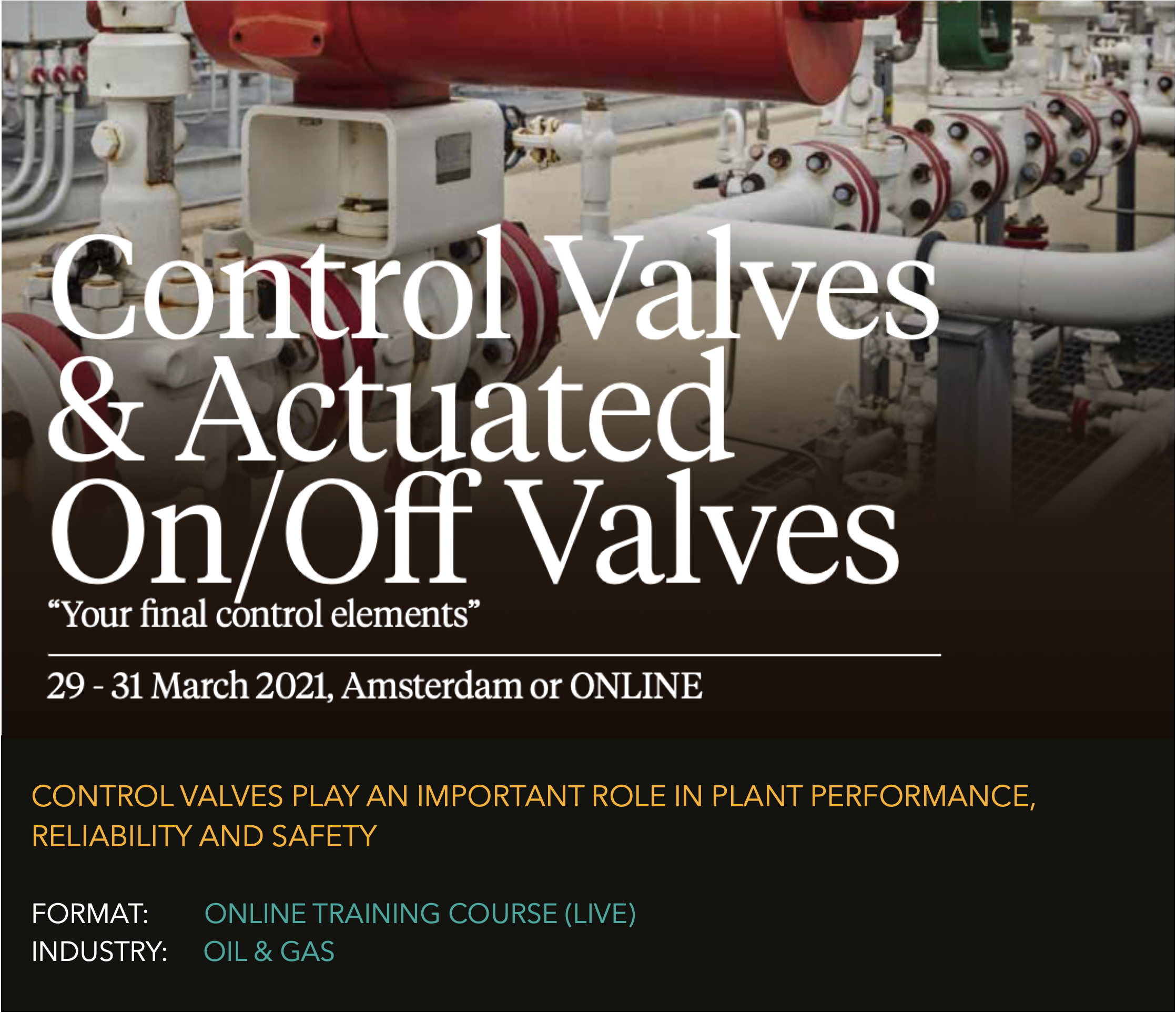 Control Valves & Actuated On/Off Valves

“Your final control elements”

29 - 31 March 2021, Amsterdam or ONLINE

CONTROL VALVES PLAY AN IMPORTANT ROLE IN PLANT PERFORMANCE, RELIABILITY AND SAFETY

FORMAT: ONLINE TRAINING COURSE (LIVE)
INDUSTRY: OIL & GAS